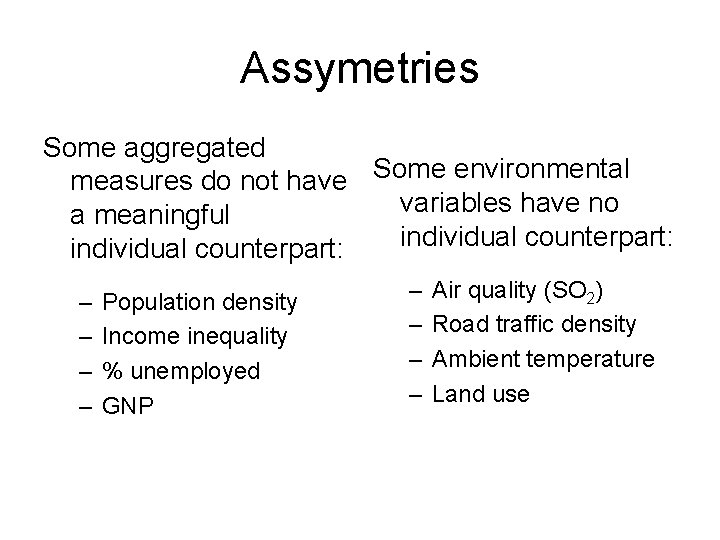 Assymetries

Some aggregated measures do not have a meaningful individual counterpart:

– Population density
– Income inequality
– % unemployed
– GNP

Some environmental variables have no individual counterpart:

– Air quality ($SO_2$)
– Road traffic density
– Ambient temperature
– Land use